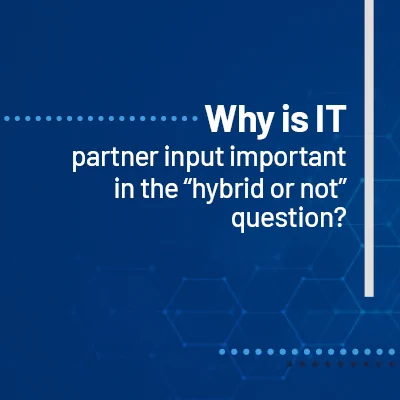 Why is IT partner input important in the “hybrid or not” question?